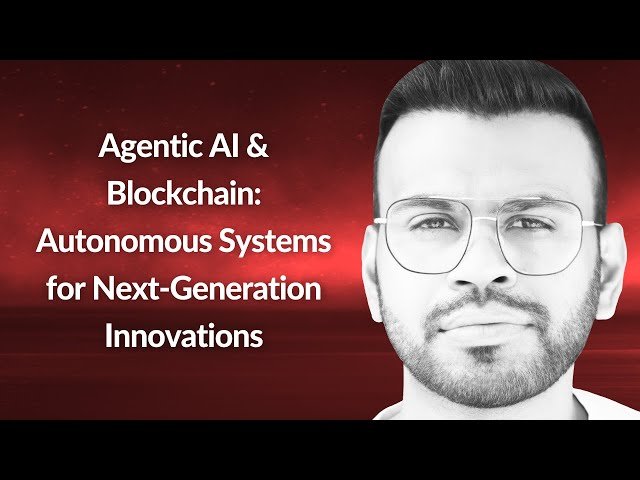 Agentic AI & Blockchain: Autonomous Systems for Next-Generation Innovations